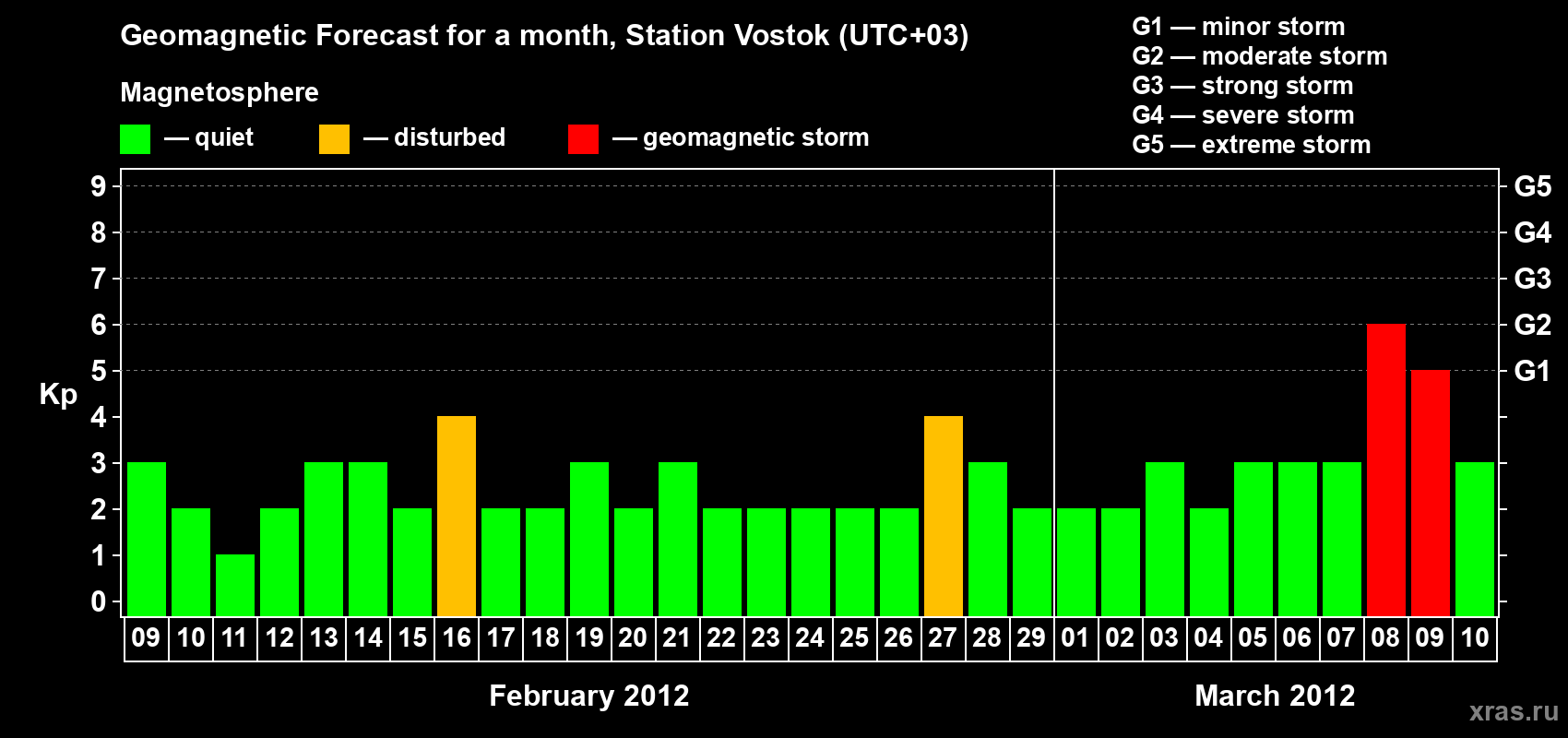 Geomagnetic Forecast for a month, Station Vostok (UTC+03)

Magnetosphere

— quiet — disturbed — geomagnetic storm

G1 — minor storm
G2 — moderate storm
G3 — strong storm
G4 — severe storm
G5 — extreme storm

Kp

9
8
7
6
5
4
3
2
1
0

G5
G4
G3
G2
G1

09 10 11 12 13 14 15 16 17 18 19 20 21 22 23 24 25 26 27 28 29 01 02 03 04 05 06 07 08 09 10

February 2012

March 2012

xras.ru